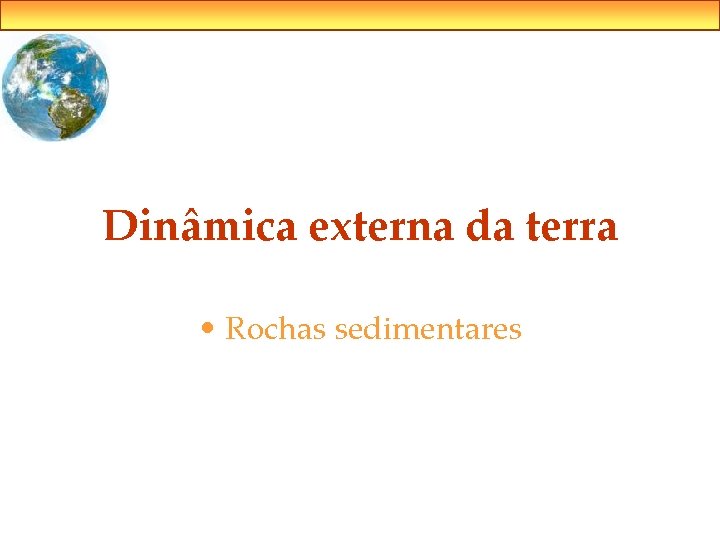 Dinâmica externa da terra

• Rochas sedimentares